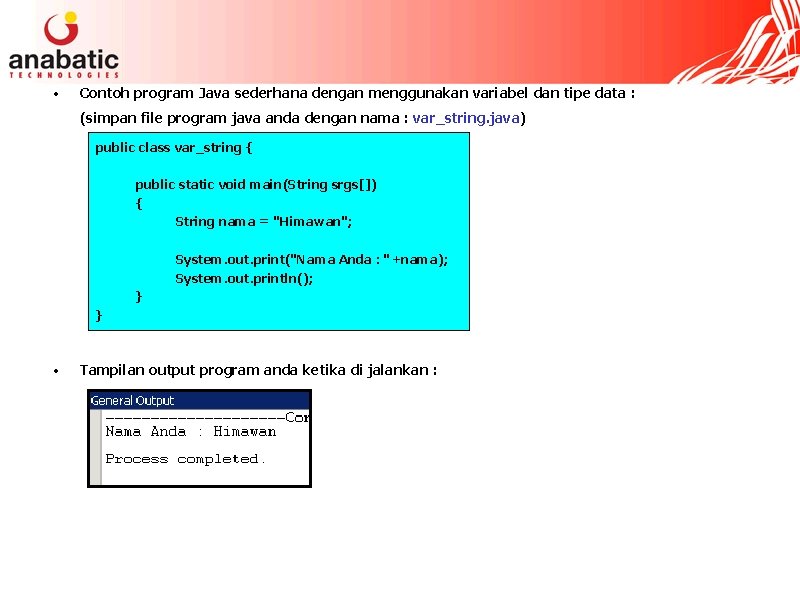 anabatic
TECHNOLOGIES

• Contoh program Java sederhana dengan menggunakan variabel dan tipe data :

(simpan file program java anda dengan nama : var_string.java)

public class var_string {

public static void main(String srgs[])
{
String nama = "Himawan";

System.out.print("Nama Anda : " +nama);
System.out.println();
}
}

• Tampilan output program anda ketika di jalankan :

General Output
--------------------Con
Nama Anda : Himawan

Process completed.